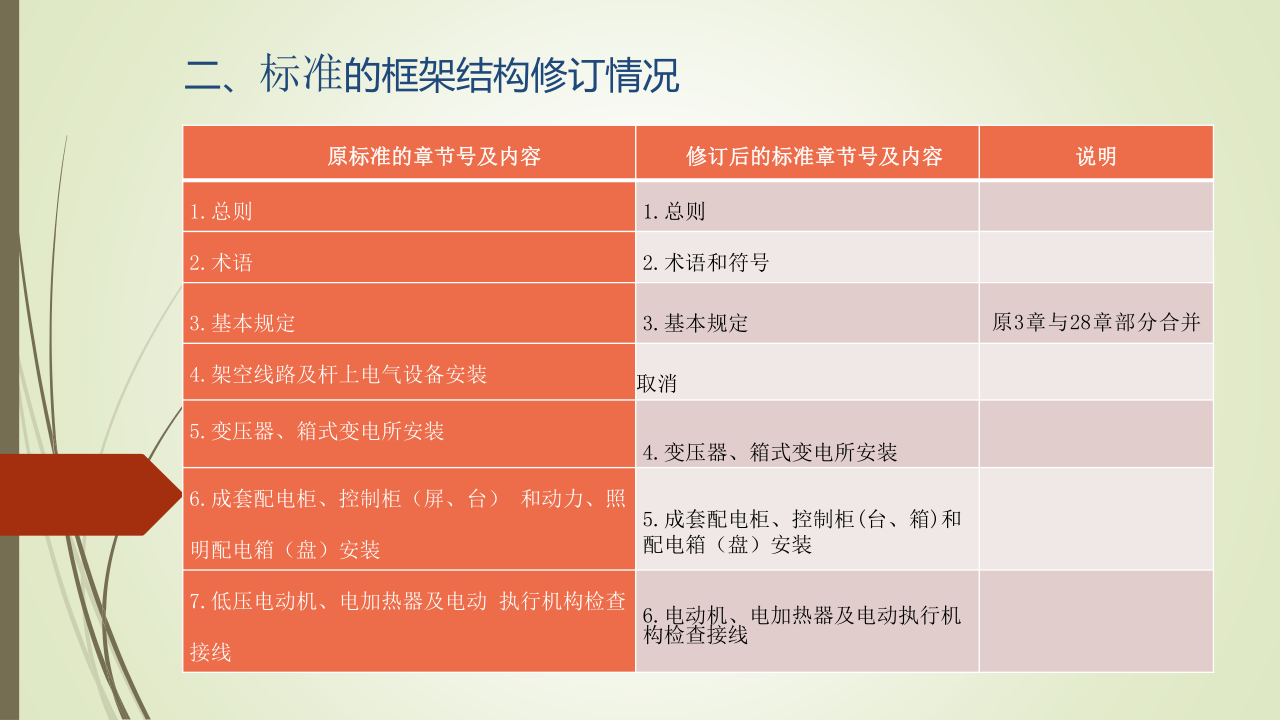 二、标准的框架结构修订情况

| 原标准的章节号及内容 | 修订后的标准章节号及内容 | 说明 |
|---|---|---|
| 1.总则 | 1.总则 | |
| 2.术语 | 2.术语和符号 | |
| 3.基本规定 | 3.基本规定 | 原3章与28章部分合并 |
| 4.架空线路及杆上电气设备安装 | 取消 | |
| 5.变压器、箱式变电所安装 | 4.变压器、箱式变电所安装 | |
| 6.成套配电柜、控制柜（屏、台） 和动力、照明配电箱（盘）安装 | 5.成套配电柜、控制柜(台、箱)和配电箱（盘）安装 | |
| 7.低压电动机、电加热器及电动 执行机构检查接线 | 6.电动机、电加热器及电动执行机构检查接线 | |